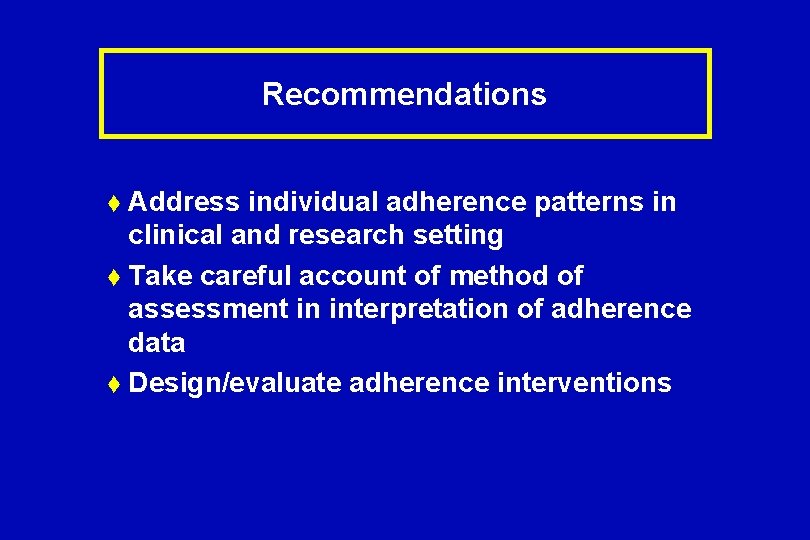 Recommendations

♦ Address individual adherence patterns in clinical and research setting

♦ Take careful account of method of assessment in interpretation of adherence data

♦ Design/evaluate adherence interventions